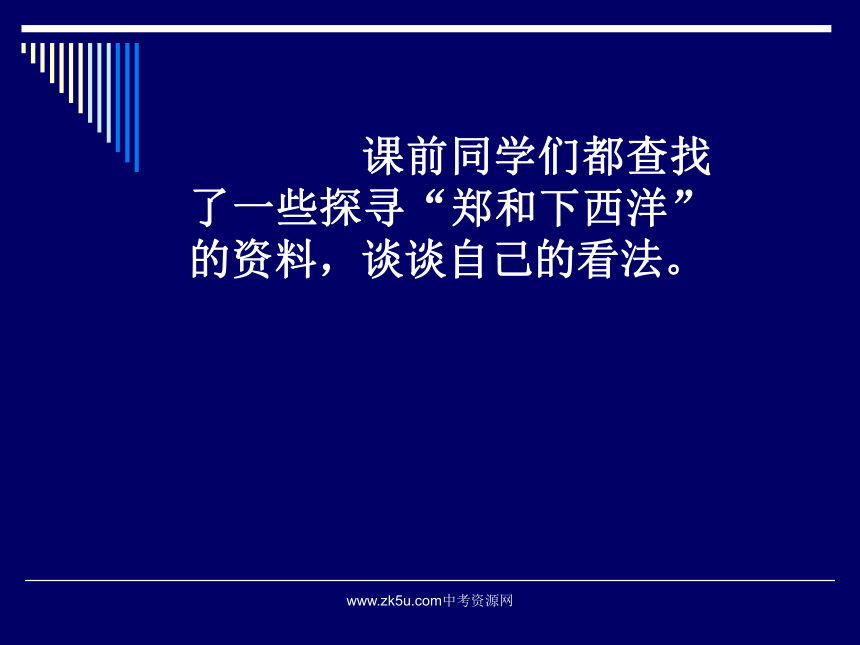 课前同学们都查找了一些探寻“郑和下西洋”的资料，谈谈自己的看法。

www.zk5u.com中考资源网